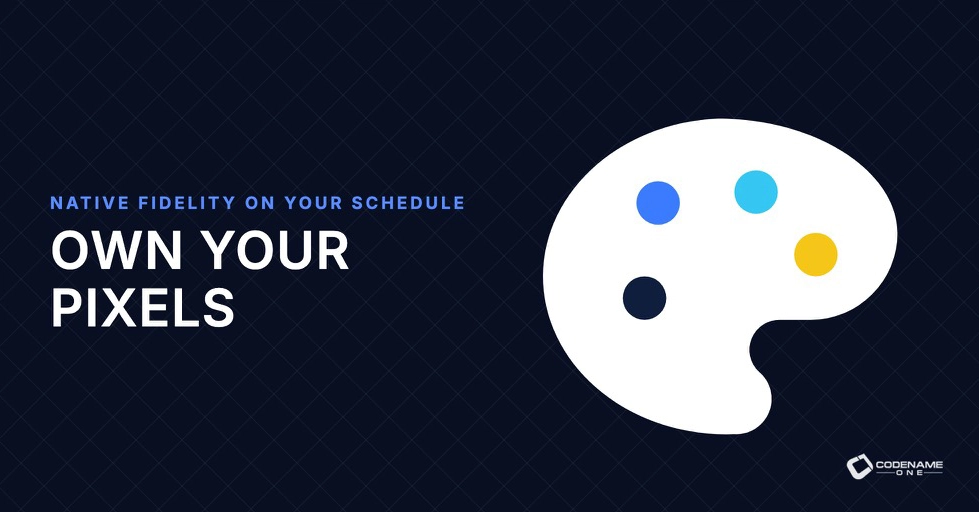 NATIVE FIDELITY ON YOUR SCHEDULE

OWN YOUR PIXELS

CODENAME ONE